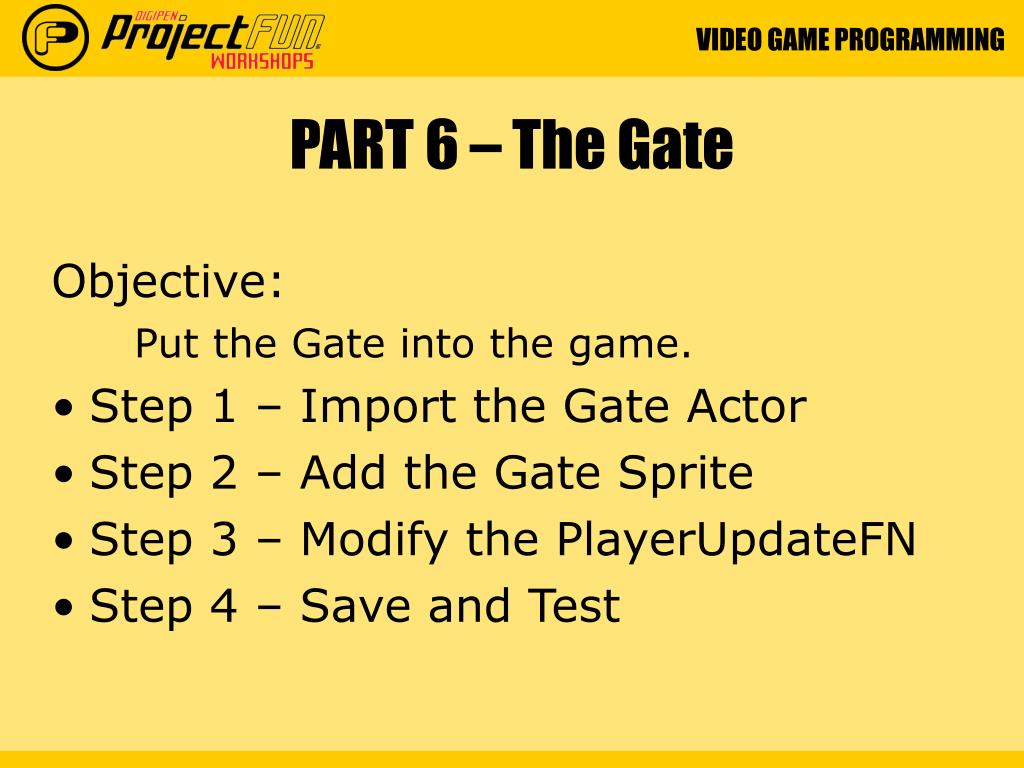 DIGIPEN ProjectFUN WORKSHOPS

VIDEO GAME PROGRAMMING

PART 6 – The Gate

Objective:

Put the Gate into the game.

• Step 1 – Import the Gate Actor
• Step 2 – Add the Gate Sprite
• Step 3 – Modify the PlayerUpdateFN
• Step 4 – Save and Test